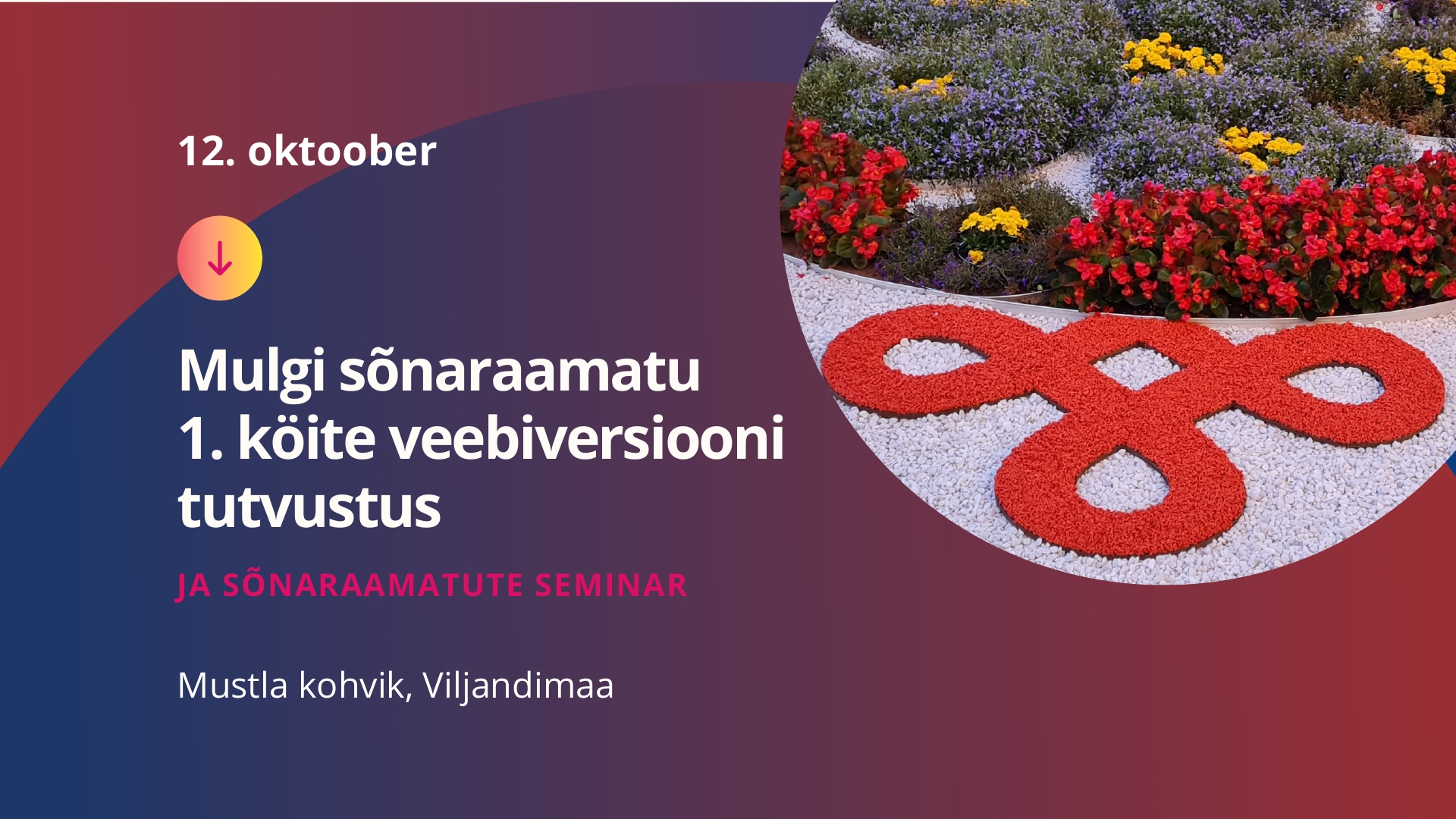 12. oktoober

Mulgi sõnaraamatu 1. köite veebiversiooni tutvustus

JA SÕNARAAMATUTE SEMINAR

Mustla kohvik, Viljandimaa